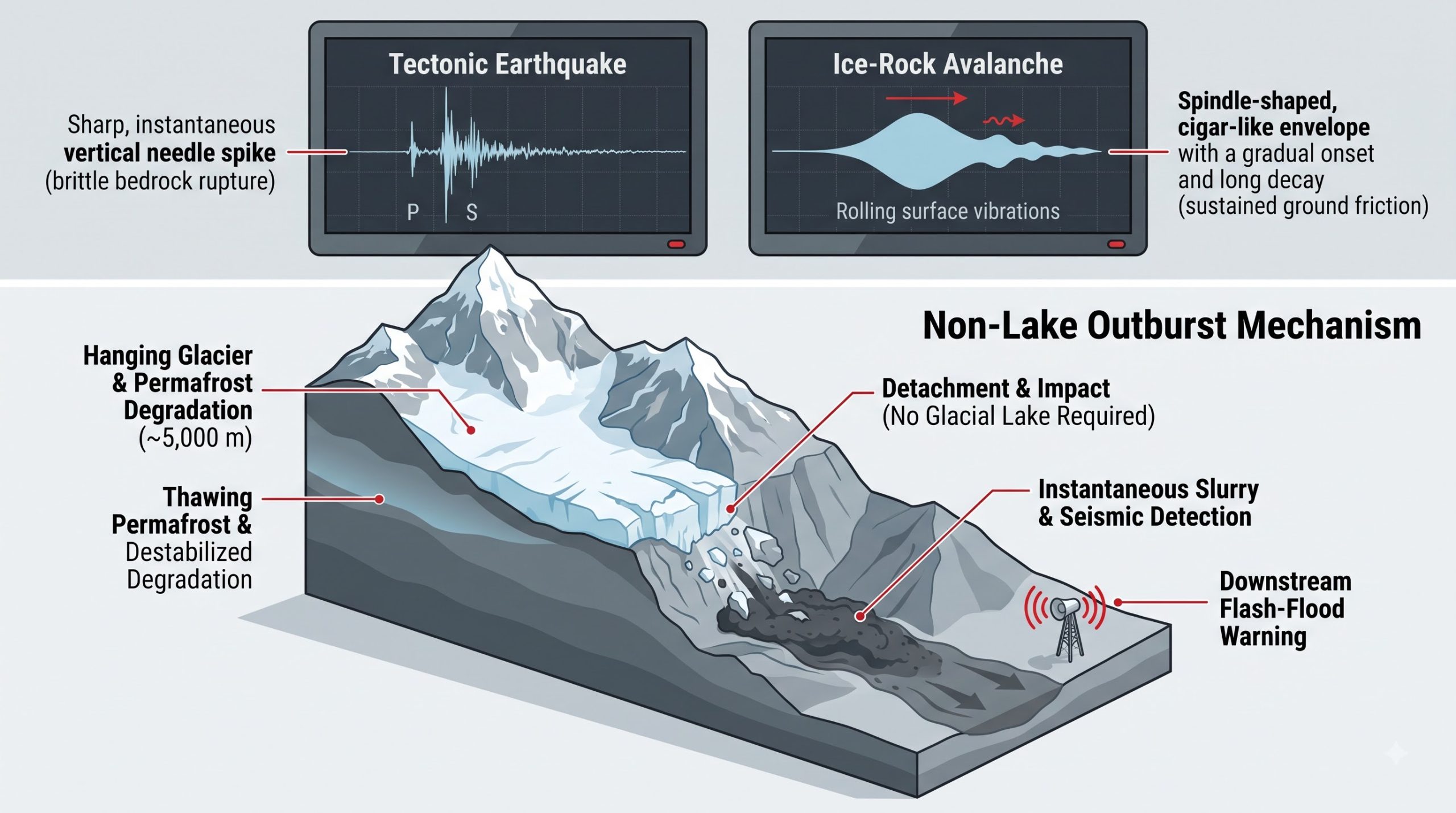 Sharp, instantaneous vertical needle spike (brittle bedrock rupture)

Tectonic Earthquake

P S

Ice-Rock Avalanche

Rolling surface vibrations

Spindle-shaped, cigar-like envelope with a gradual onset and long decay (sustained ground friction)

Non-Lake Outburst Mechanism

Hanging Glacier & Permafrost Degradation (~5,000 m)

Thawing Permafrost & Destabilized Degradation

Detachment & Impact (No Glacial Lake Required)

Instantaneous Slurry & Seismic Detection

Downstream Flash-Flood Warning